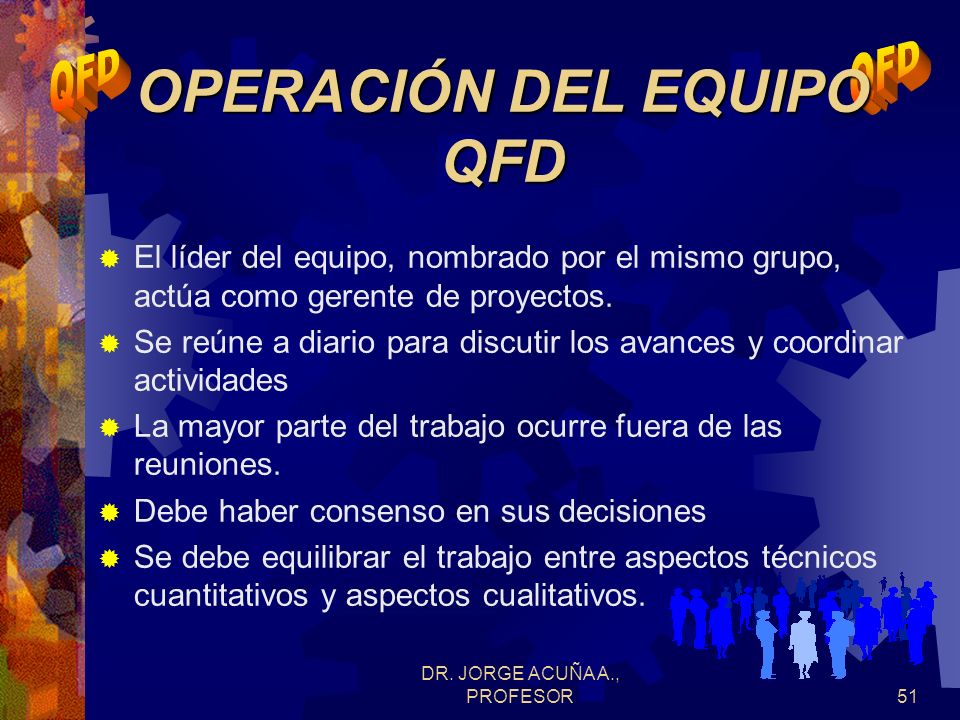 QFD

QFD

OPERACIÓN DEL EQUIPO QFD

El líder del equipo, nombrado por el mismo grupo, actúa como gerente de proyectos.

Se reúne a diario para discutir los avances y coordinar actividades

La mayor parte del trabajo ocurre fuera de las reuniones.

Debe haber consenso en sus decisiones

Se debe equilibrar el trabajo entre aspectos técnicos cuantitativos y aspectos cualitativos.

DR. JORGE ACUÑA A., PROFESOR

51